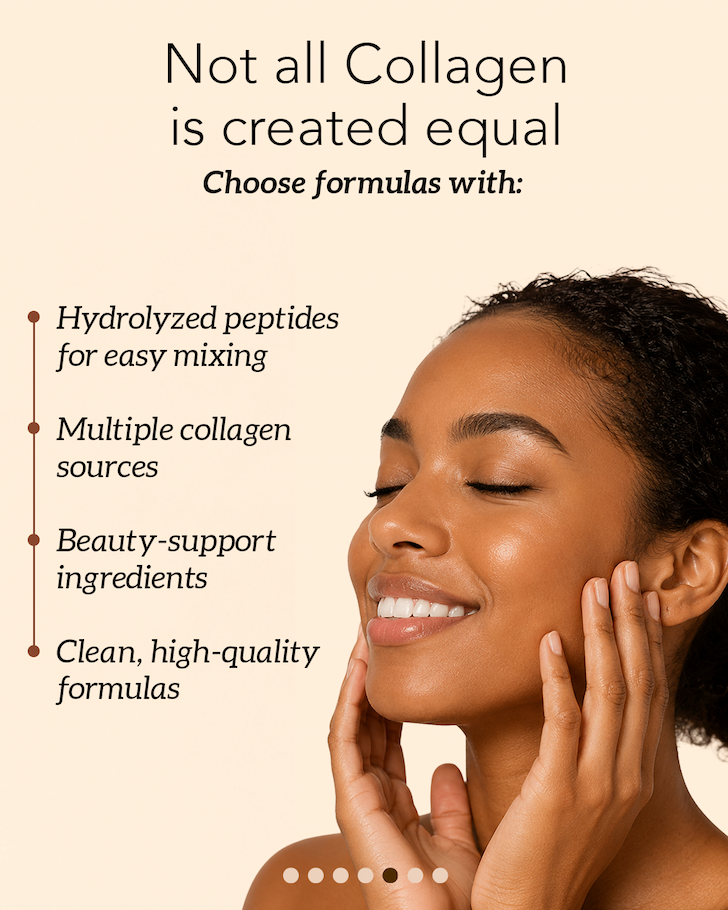 Not all Collagen is created equal

Choose formulas with:

Hydrolyzed peptides for easy mixing

Multiple collagen sources

Beauty-support ingredients

Clean, high-quality formulas